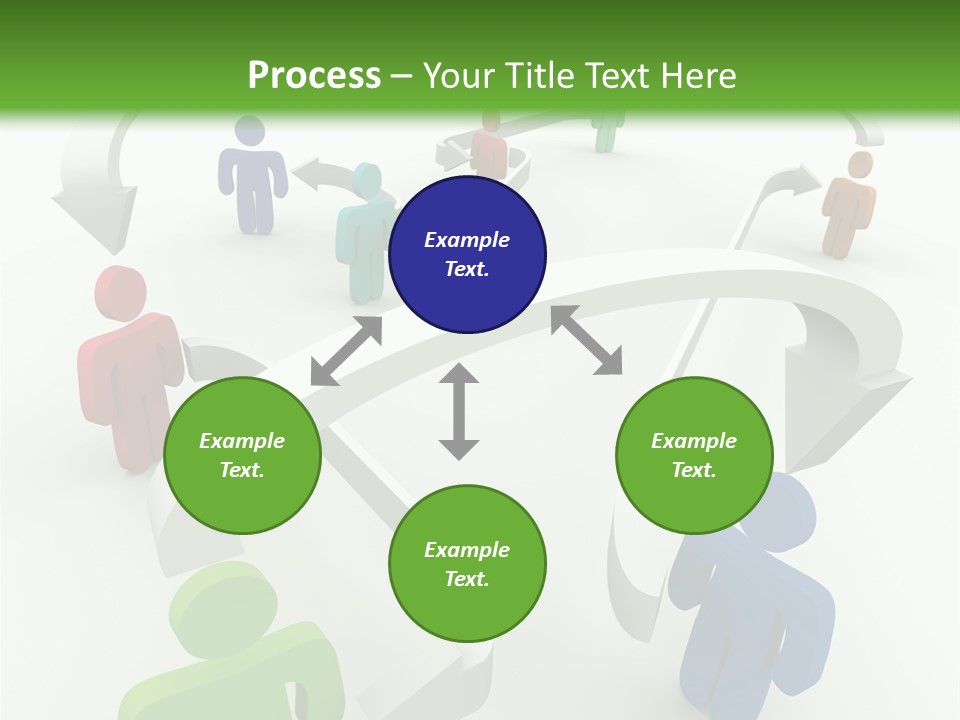 Process – Your Title Text Here

Example Text.

Example Text.

Example Text.

Example Text.